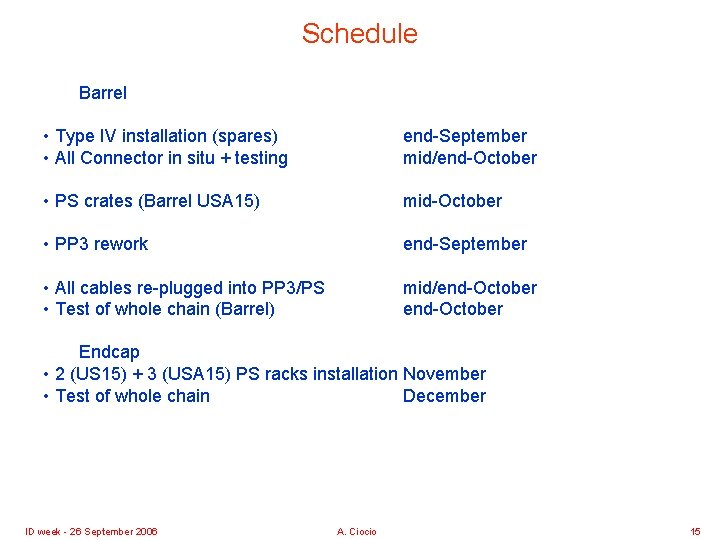 Schedule

Barrel

• Type IV installation (spares) end-September
• All Connector in situ + testing mid/end-October

• PS crates (Barrel USA15) mid-October

• PP3 rework end-September

• All cables re-plugged into PP3/PS mid/end-October
• Test of whole chain (Barrel) end-October

Endcap
• 2 (US15) + 3 (USA15) PS racks installation November
• Test of whole chain December

ID week - 26 September 2006 A. Ciocio 15